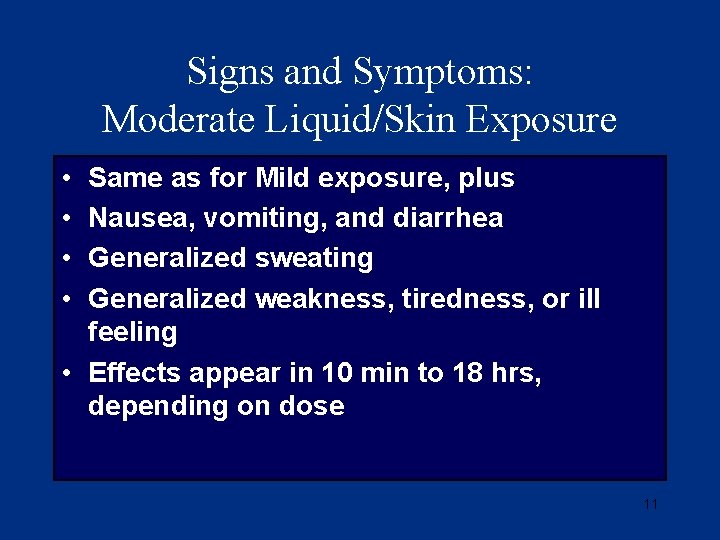 Signs and Symptoms:
Moderate Liquid/Skin Exposure

• Same as for Mild exposure, plus
• Nausea, vomiting, and diarrhea
• Generalized sweating
• Generalized weakness, tiredness, or ill feeling
• Effects appear in 10 min to 18 hrs, depending on dose

11